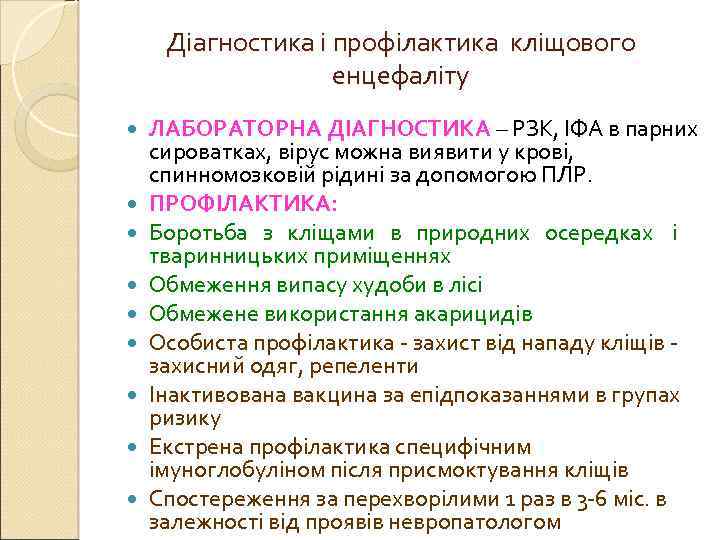 Діагностика і профілактика кліщового енцефаліту

- ЛАБОРАТОРНА ДІАГНОСТИКА – РЗК, ІФА в парних сироватках, вірус можна виявити у крові, спинномозковій рідині за допомогою ПЛР.
- ПРОФІЛАКТИКА:
- Боротьба з кліщами в природних осередках і тваринницьких приміщеннях
- Обмеження випасу худоби в лісі
- Обмежене використання акарицидів
- Особиста профілактика - захист від нападу кліщів - захисний одяг, репеленти
- Інактивована вакцина за епідпоказаннями в групах ризику
- Екстрена профілактика специфічним імуноглобуліном після присмоктування кліщів
- Спостереження за перехворілими 1 раз в 3-6 міс. в залежності від проявів невропатологом